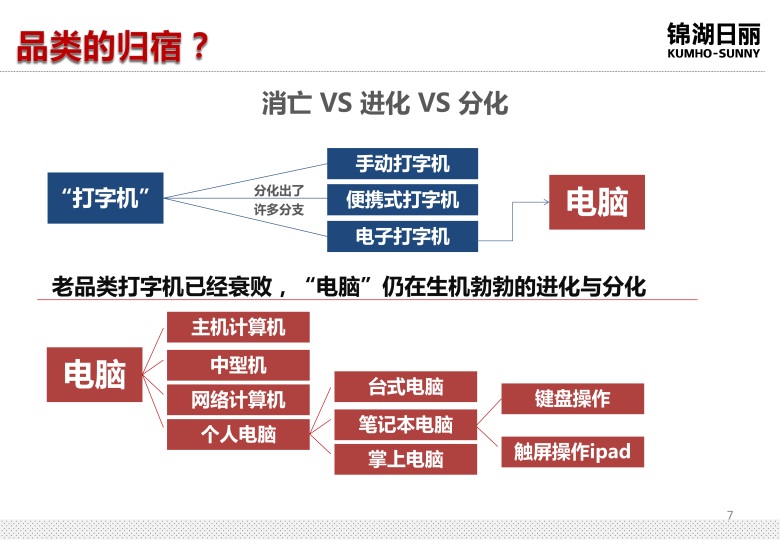 品类的归宿？

锦湖日丽
KUMHO-SUNNY

消亡 VS 进化 VS 分化

“打字机”

分化出了许多分支

手动打字机

便携式打字机

电子打字机

电脑

老品类打字机已经衰败，“电脑”仍在生机勃勃的进化与分化

电脑

主机计算机

中型机

网络计算机

个人电脑

台式电脑

笔记本电脑

掌上电脑

键盘操作

触屏操作ipad

7